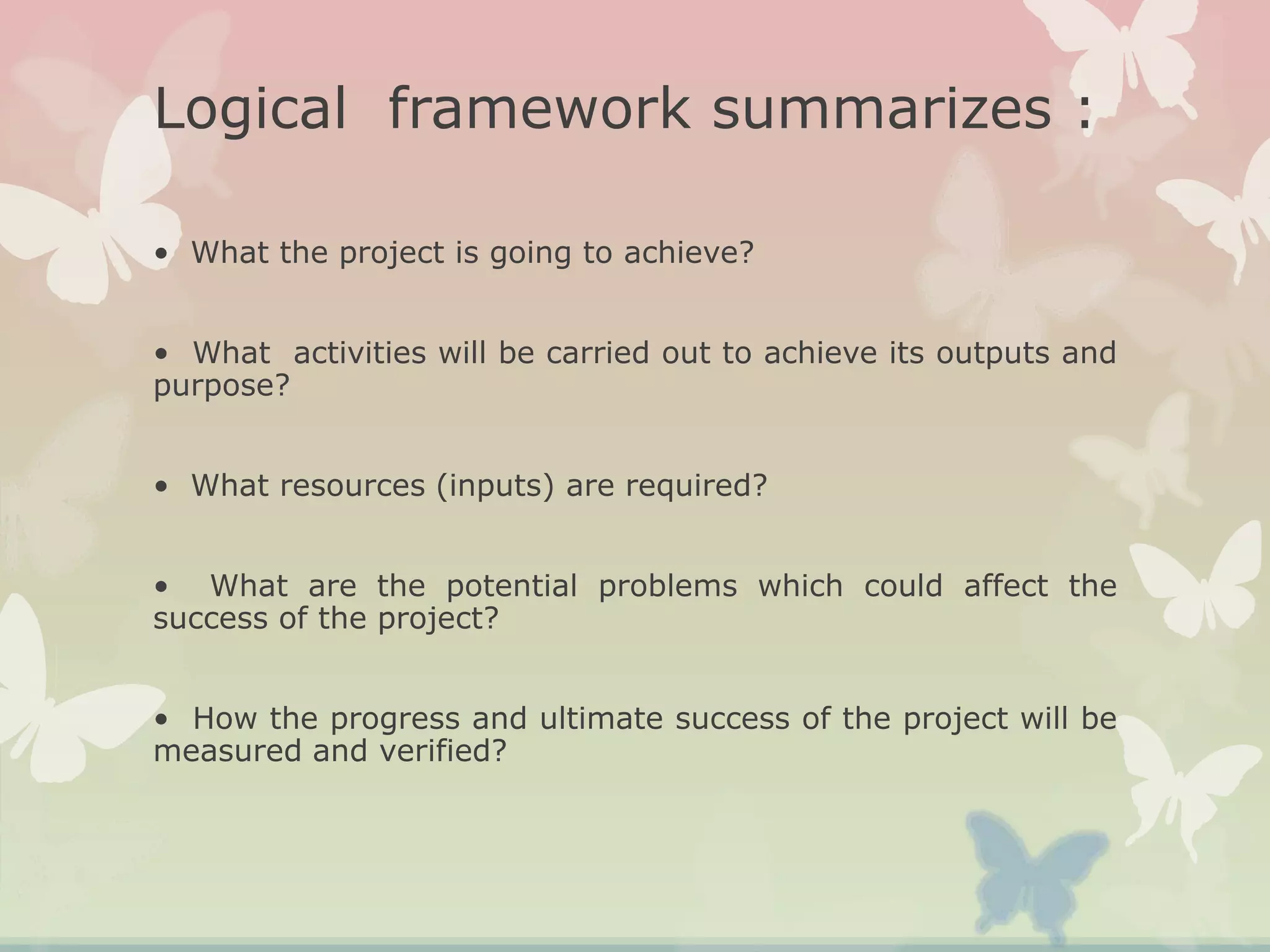 Logical framework summarizes :

• What the project is going to achieve?

• What activities will be carried out to achieve its outputs and purpose?

• What resources (inputs) are required?

• What are the potential problems which could affect the success of the project?

• How the progress and ultimate success of the project will be measured and verified?